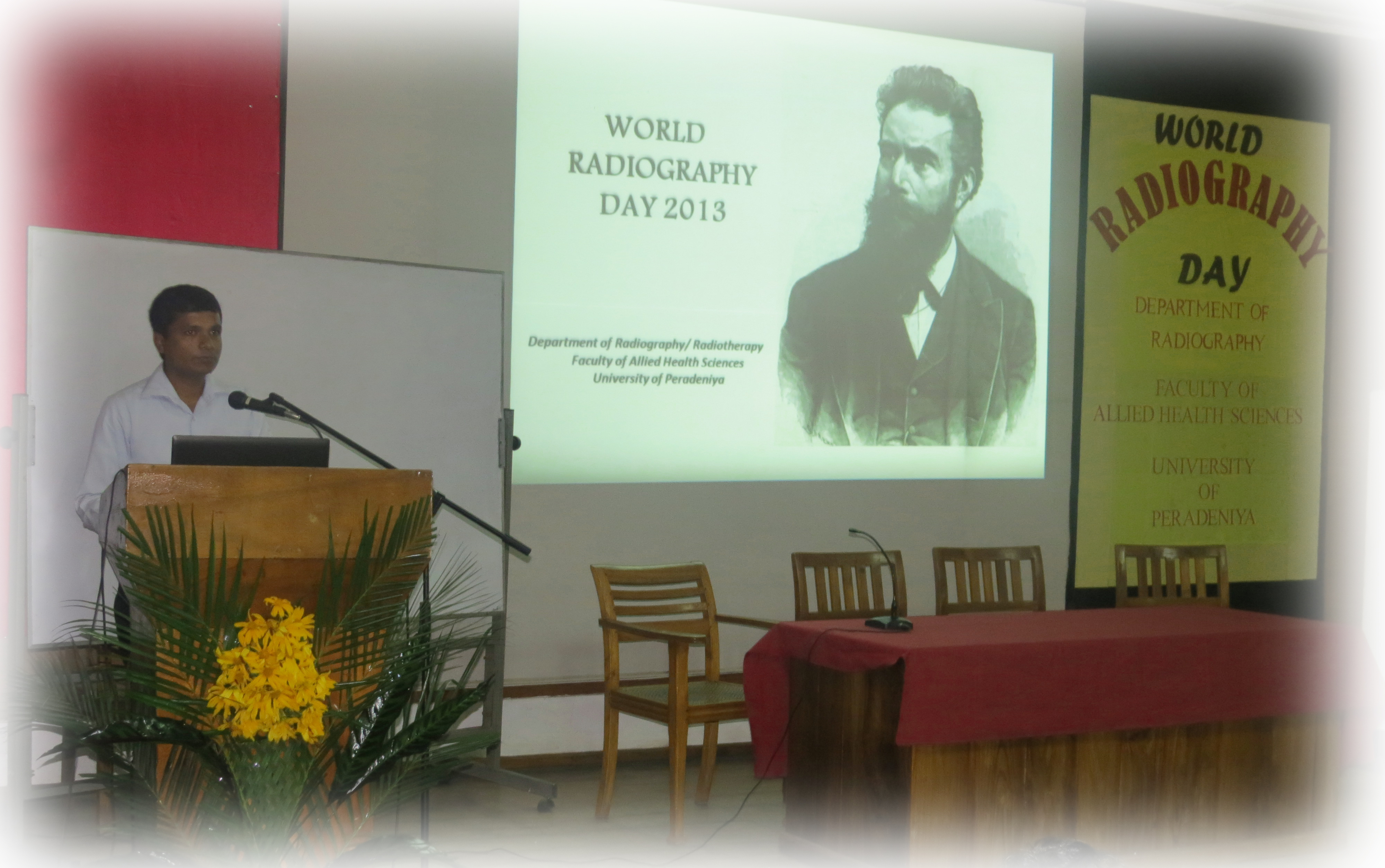 WORLD RADIOGRAPHY DAY 2013

Department of Radiography/ Radiotherapy
Faculty of Allied Health Sciences
University of Peradeniya

WORLD
RADIOGRAPHY
DAY
DEPARTMENT OF
RADIOGRAPHY

FACULTY OF
ALLIED HEALTH SCIENCES

UNIVERSITY
OF
PERADENIYA